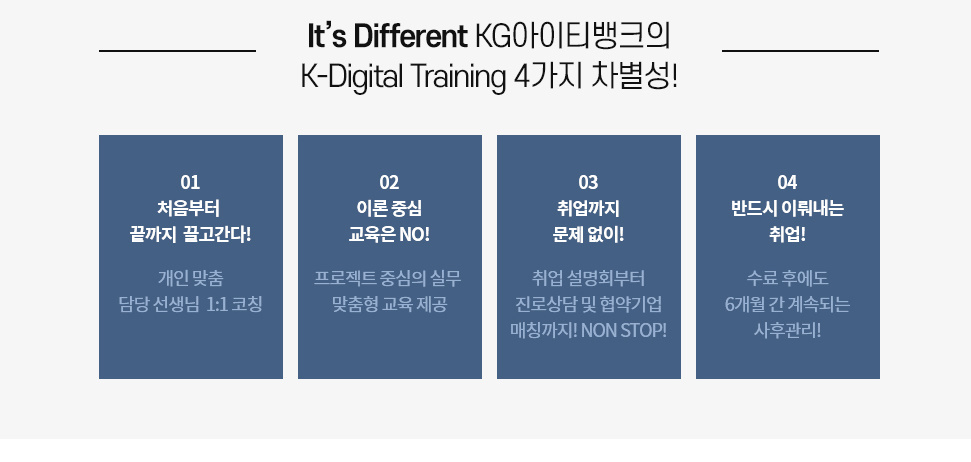 It's Different KG아이티뱅크의
K-Digital Training 4가지 차별성!

01
처음부터
끝까지 끌고간다!

개인 맞춤
담당 선생님 1:1 코칭

02
이론 중심
교육은 NO!

프로젝트 중심의 실무
맞춤형 교육 제공

03
취업까지
문제 없이!

취업 설명회부터
진로상담 및 협약기업
매칭까지! NON STOP!

04
반드시 이뤄내는
취업!

수료 후에도
6개월 간 계속되는
사후관리!